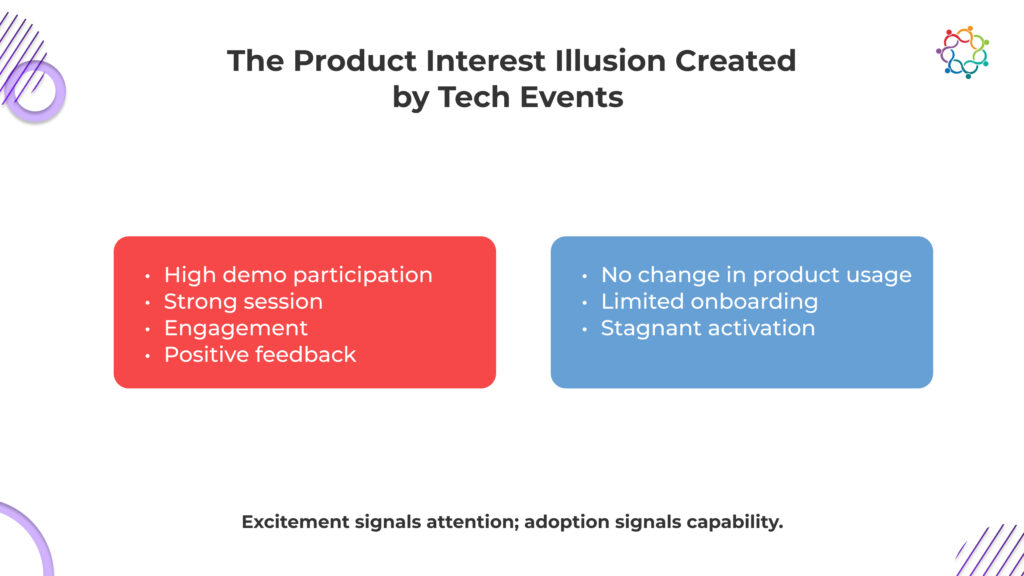 The Product Interest Illusion Created by Tech Events

• High demo participation
• Strong session
• Engagement
• Positive feedback

• No change in product usage
• Limited onboarding
• Stagnant activation

Excitement signals attention; adoption signals capability.